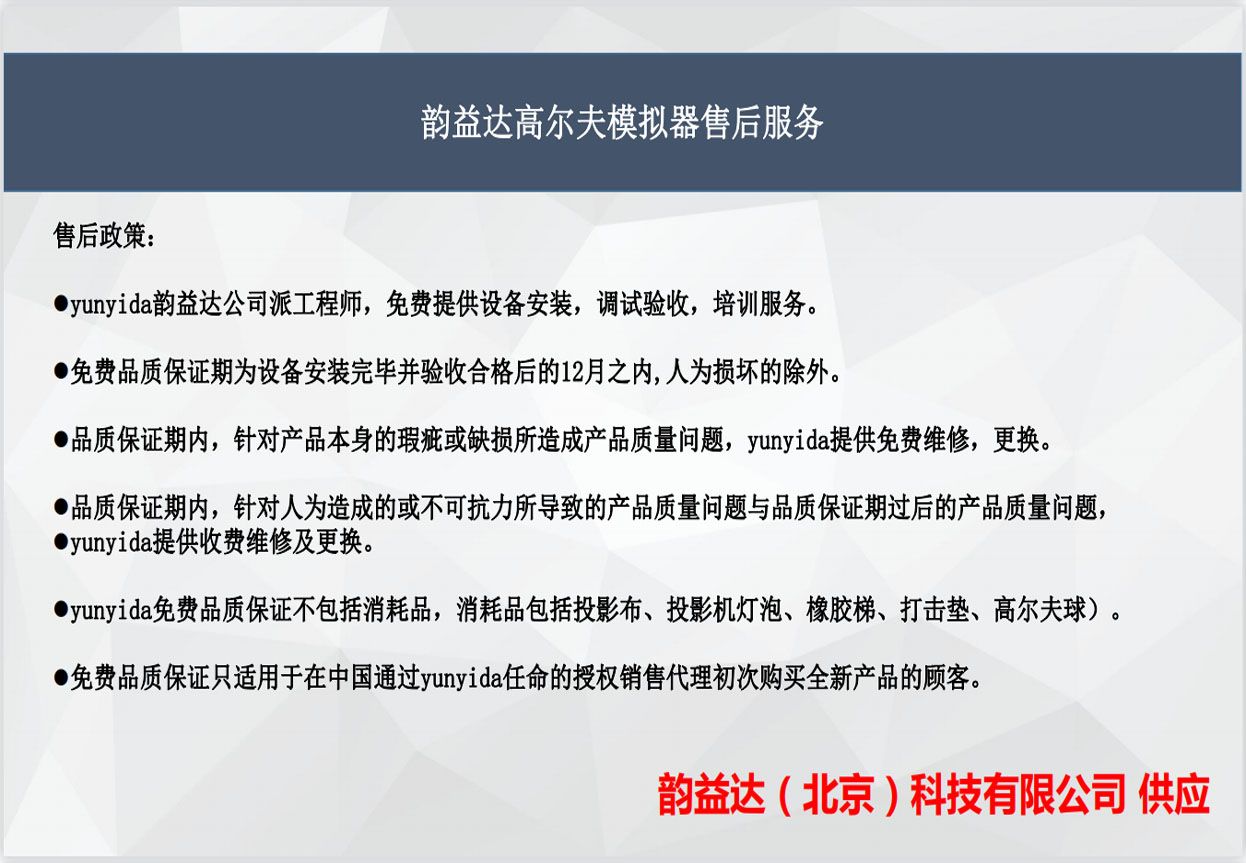 韵益达高尔夫模拟器售后服务

售后政策：

●yunyida韵益达公司派工程师，免费提供设备安装，调试验收，培训服务。

●免费品质保证期为设备安装完毕并验收合格后的12月之内,人为损坏的除外。

●品质保证期内，针对产品本身的瑕疵或缺损所造成产品质量问题，yunyida提供免费维修，更换。

●品质保证期内，针对人为造成的或不可抗力所导致的产品质量问题与品质保证期过后的产品质量问题，
●yunyida提供收费维修及更换。

●yunyida免费品质保证不包括消耗品，消耗品包括投影布、投影机灯泡、橡胶梯、打击垫、高尔夫球）。

●免费品质保证只适用于在中国通过yunyida任命的授权销售代理初次购买全新产品的顾客。

韵益达（北京）科技有限公司 供应